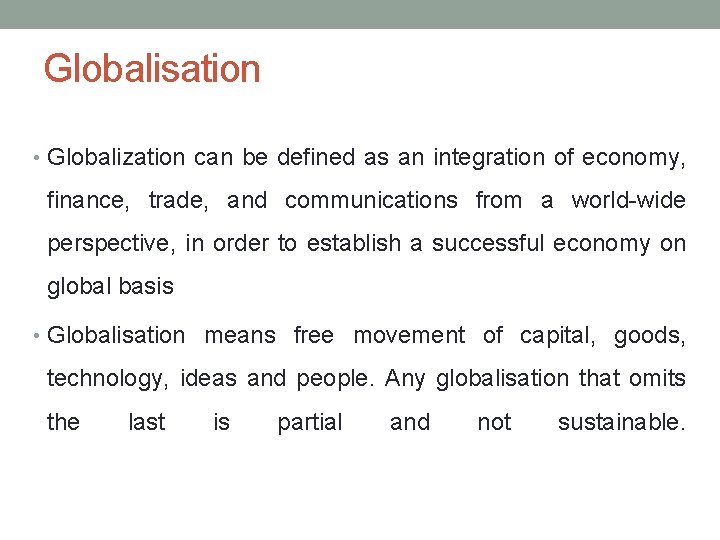 Globalisation

• Globalization can be defined as an integration of economy, finance, trade, and communications from a world-wide perspective, in order to establish a successful economy on global basis

• Globalisation means free movement of capital, goods, technology, ideas and people. Any globalisation that omits the last is partial and not sustainable.